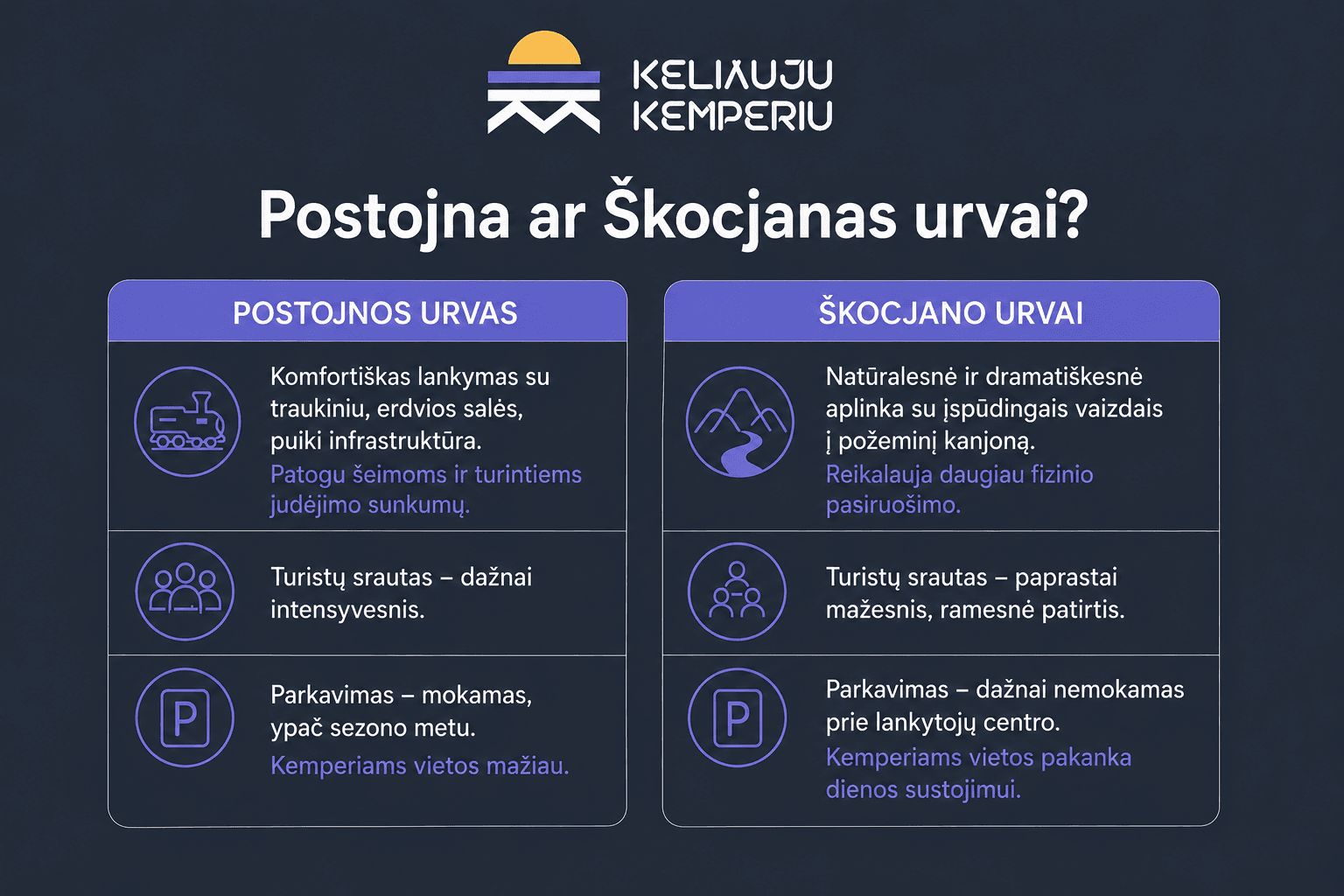 KELIAUJU KEMPERIU

Postojna ar Škocjanas urvai?

POSTOJNOS URVAS

Komfortiškas lankymas su traukiniu, erdvios salės, puiki infrastruktūra.
Patogu šeimoms ir turintiems judėjimo sunkumų.

Turistų srautas – dažnai intensyvesnis.

P

Parkavimas – mokamas, ypač sezono metu.
Kemperiams vietos mažiau.

ŠKOCJANO URVAI

Natūralesnė ir dramatiškesnė aplinka su įspūdingais vaizdais į požeminį kanjoną.
Reikalauja daugiau fizinio pasiruošimo.

Turistų srautas – paprastai mažesnis, ramesnė patirtis.

P

Parkavimas – dažnai nemokamas prie lankytojų centro.
Kemperiams vietos pakanka dienos sustojimui.